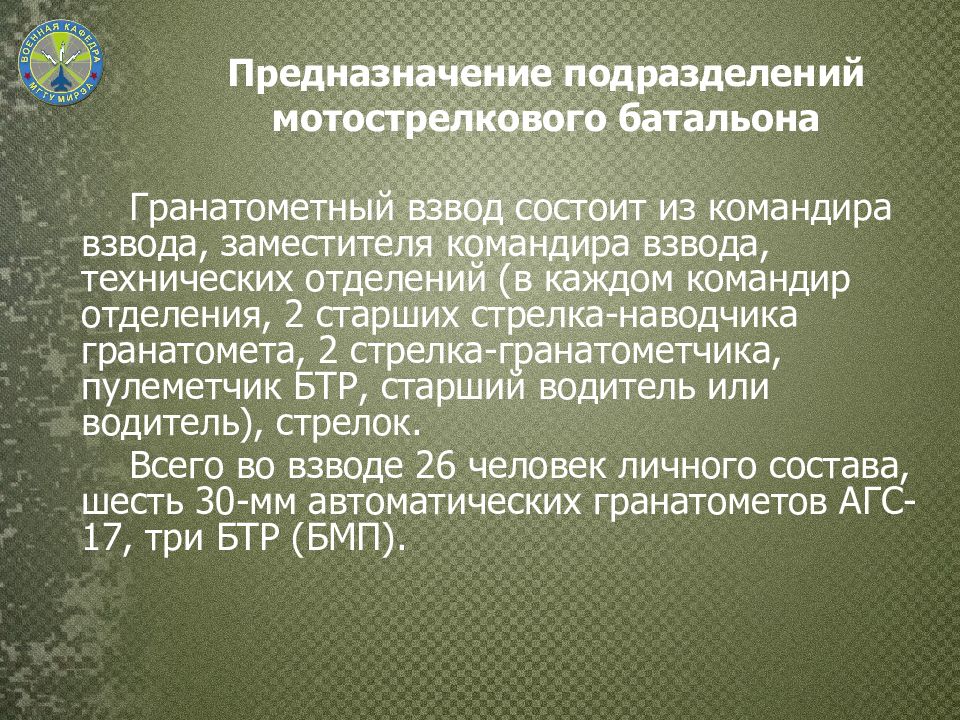 ВОЕННАЯ КАФЕДРА МГТУ МИРЭА

Предназначение подразделений мотострелкового батальона

Гранатометный взвод состоит из командира взвода, заместителя командира взвода, технических отделений (в каждом командир отделения, 2 старших стрелка-наводчика гранатомета, 2 стрелка-гранатометчика, пулеметчик БТР, старший водитель или водитель), стрелок.

Всего во взводе 26 человек личного состава, шесть 30-мм автоматических гранатометов АГС-17, три БТР (БМП).